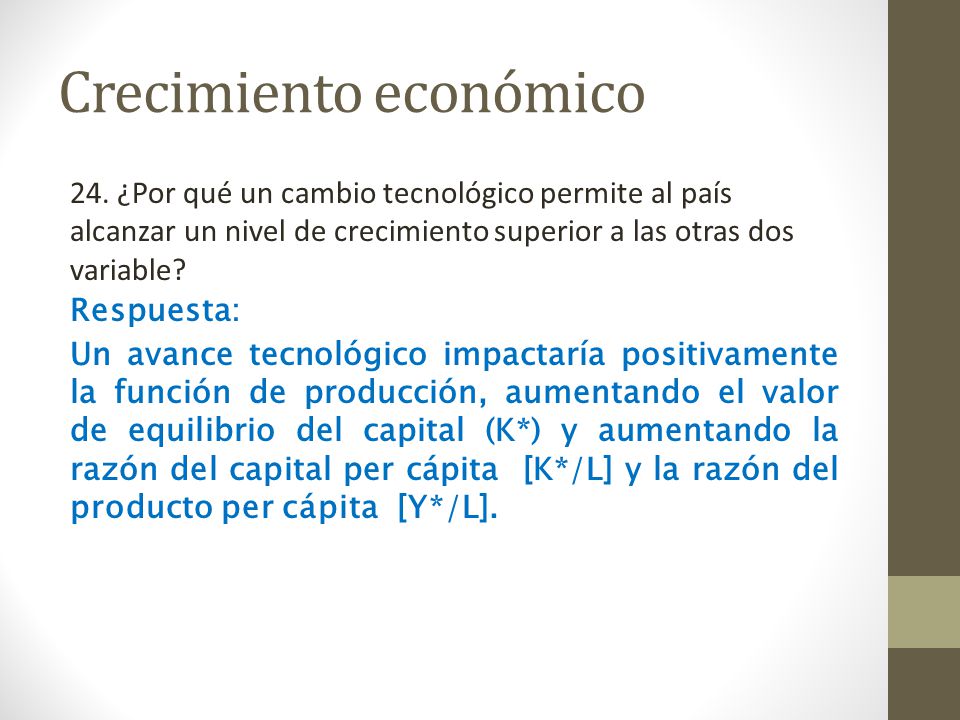 Crecimiento económico

24. ¿Por qué un cambio tecnológico permite al país alcanzar un nivel de crecimiento superior a las otras dos variable?

Respuesta:

Un avance tecnológico impactaría positivamente la función de producción, aumentando el valor de equilibrio del capital (K*) y aumentando la razón del capital per cápita [K*/L] y la razón del producto per cápita [Y*/L].